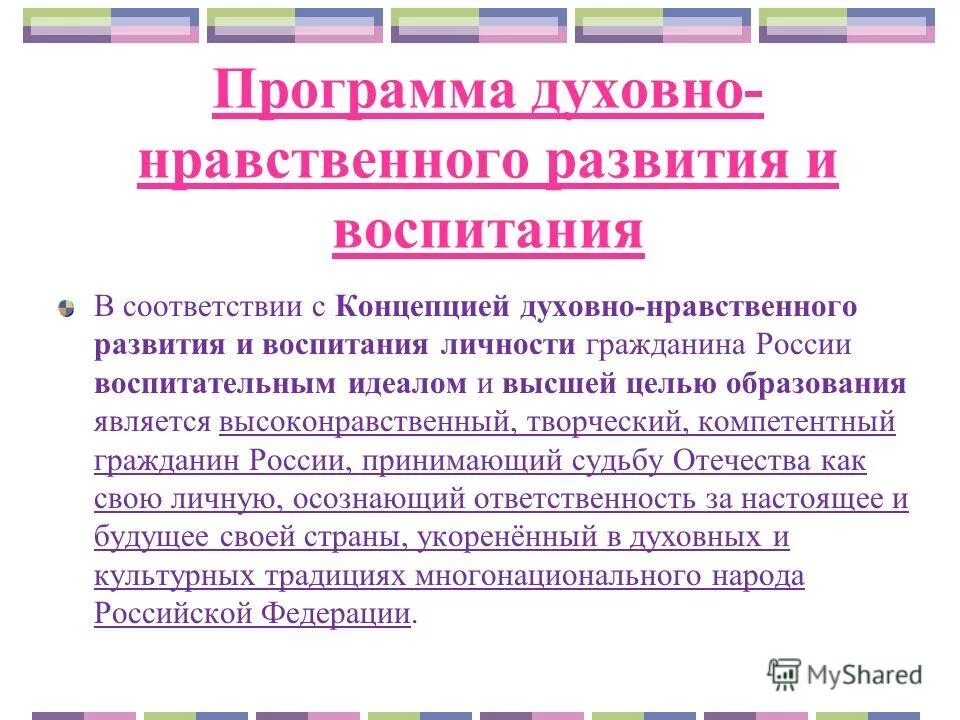 Программа духовно-нравственного развития и воспитания

В соответствии с Концепцией духовно-нравственного развития и воспитания личности гражданина России воспитательным идеалом и высшей целью образования является высоконравственный, творческий, компетентный гражданин России, принимающий судьбу Отечества как свою личную, осознающий ответственность за настоящее и будущее своей страны, укоренённый в духовных и культурных традициях многонационального народа Российской Федерации.

MyShared